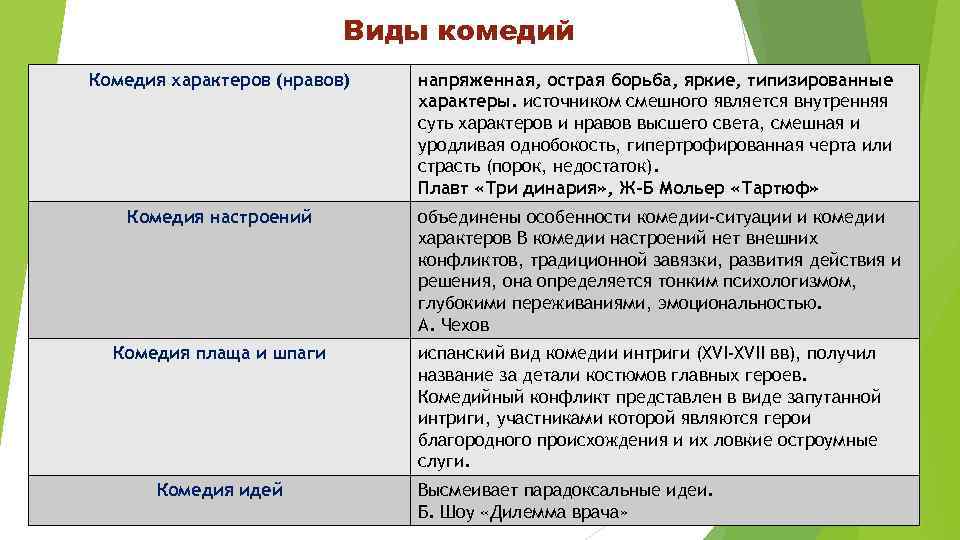 Виды комедий

| | |
|---|---|
| Комедия характеров (нравов) | напряженная, острая борьба, яркие, типизированные характеры. источником смешного является внутренняя суть характеров и нравов высшего света, смешная и уродливая однобокость, гипертрофированная черта или страсть (порок, недостаток). Плавт «Три динария», Ж-Б Мольер «Тартюф» |
| Комедия настроений | объединены особенности комедии-ситуации и комедии характеров В комедии настроений нет внешних конфликтов, традиционной завязки, развития действия и решения, она определяется тонким психологизмом, глубокими переживаниями, эмоциональностью. А. Чехов |
| Комедия плаща и шпаги | испанский вид комедии интриги (XVI-XVII вв), получил название за детали костюмов главных героев. Комедийный конфликт представлен в виде запутанной интриги, участниками которой являются герои благородного происхождения и их ловкие остроумные слуги. |
| Комедия идей | Высмеивает парадоксальные идеи. Б. Шоу «Дилемма врача» |